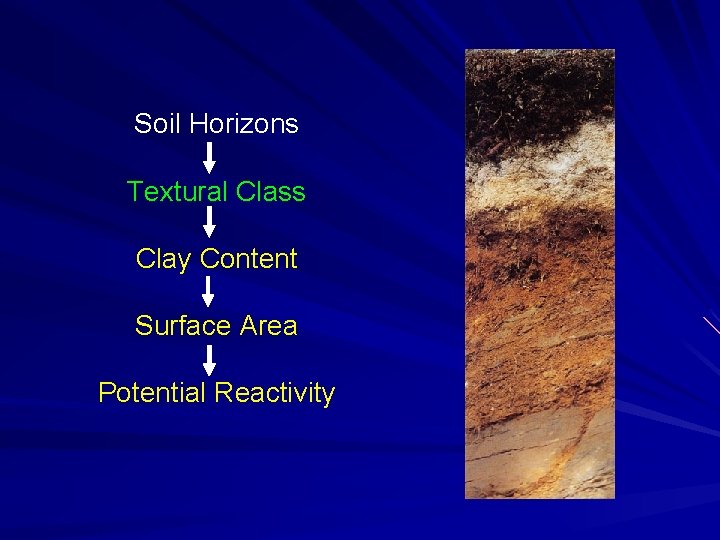 Soil Horizons

Textural Class

Clay Content

Surface Area

Potential Reactivity